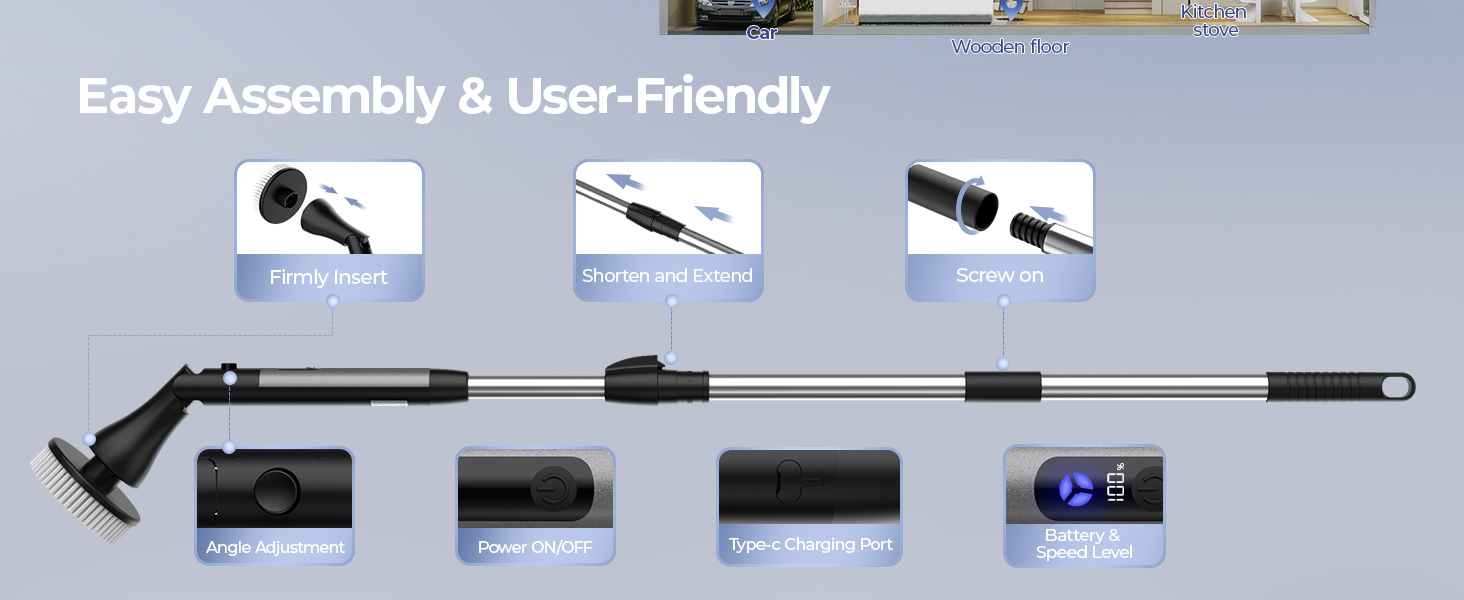 Car
Wooden floor
Kitchen stove

Easy Assembly & User-Friendly

Firmly Insert
Shorten and Extend
Screw on

Angle Adjustment
Power ON/OFF
Type-c Charging Port
100%
Battery & Speed Level